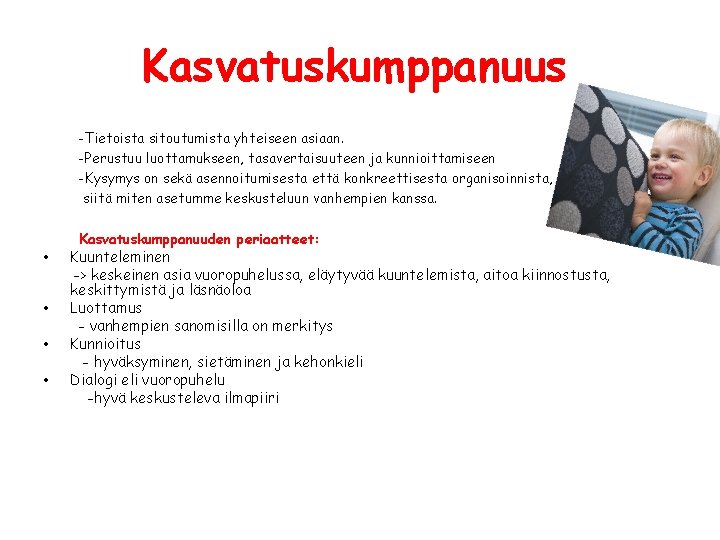 Kasvatuskumppanuus

-Tietoista sitoutumista yhteiseen asiaan.
-Perustuu luottamukseen, tasavertaisuuteen ja kunnioittamiseen
-Kysymys on sekä asennoitumisesta että konkreettisesta organisoinnista, siitä miten asetumme keskusteluun vanhempien kanssa.

Kasvatuskumppanuuden periaatteet:
• Kuunteleminen
-> keskeinen asia vuoropuhelussa, eläytyvää kuuntelemista, aitoa kiinnostusta, keskittymistä ja läsnäoloa
• Luottamus
- vanhempien sanomisilla on merkitys
• Kunnioitus
- hyväksyminen, sietäminen ja kehonkieli
• Dialogi eli vuoropuhelu
-hyvä keskusteleva ilmapiiri